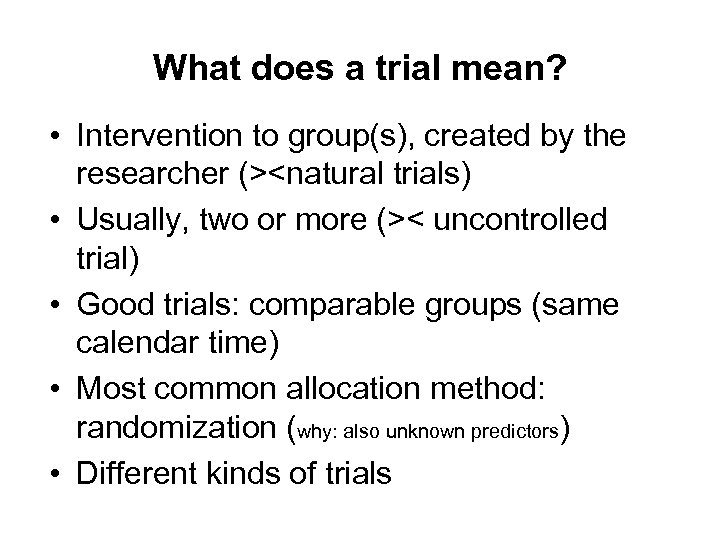 What does a trial mean?

• Intervention to group(s), created by the researcher (><natural trials)
• Usually, two or more (>< uncontrolled trial)
• Good trials: comparable groups (same calendar time)
• Most common allocation method: randomization (why: also unknown predictors)
• Different kinds of trials